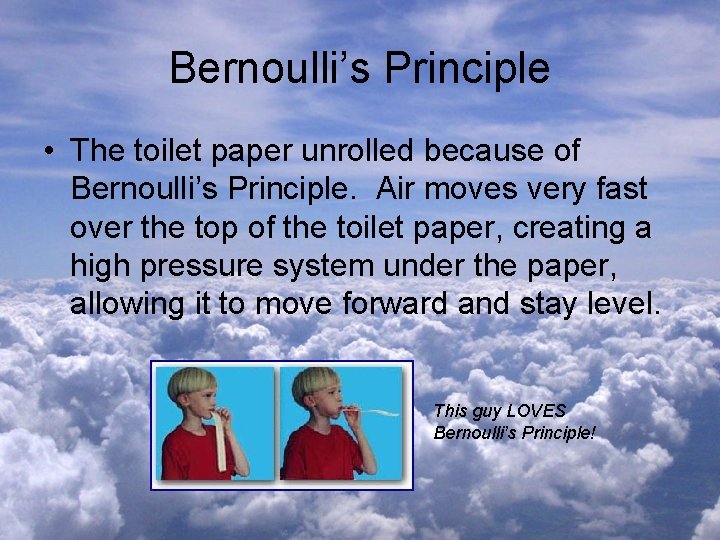 Bernoulli's Principle

• The toilet paper unrolled because of Bernoulli's Principle. Air moves very fast over the top of the toilet paper, creating a high pressure system under the paper, allowing it to move forward and stay level.

This guy LOVES Bernoulli's Principle!